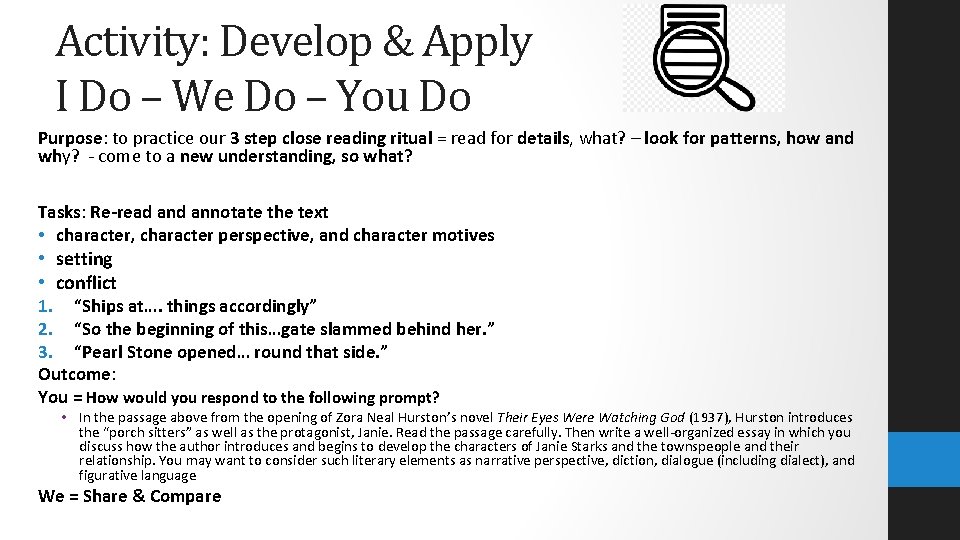 Activity: Develop & Apply
I Do – We Do – You Do

Purpose: to practice our 3 step close reading ritual = read for details, what? – look for patterns, how and why? - come to a new understanding, so what?

Tasks: Re-read and annotate the text
• character, character perspective, and character motives
• setting
• conflict
1. "Ships at…. things accordingly"
2. "So the beginning of this…gate slammed behind her."
3. "Pearl Stone opened… round that side."
Outcome:
You = How would you respond to the following prompt?
• In the passage above from the opening of Zora Neal Hurston's novel Their Eyes Were Watching God (1937), Hurston introduces the "porch sitters" as well as the protagonist, Janie. Read the passage carefully. Then write a well-organized essay in which you discuss how the author introduces and begins to develop the characters of Janie Starks and the townspeople and their relationship. You may want to consider such literary elements as narrative perspective, diction, dialogue (including dialect), and figurative language
We = Share & Compare